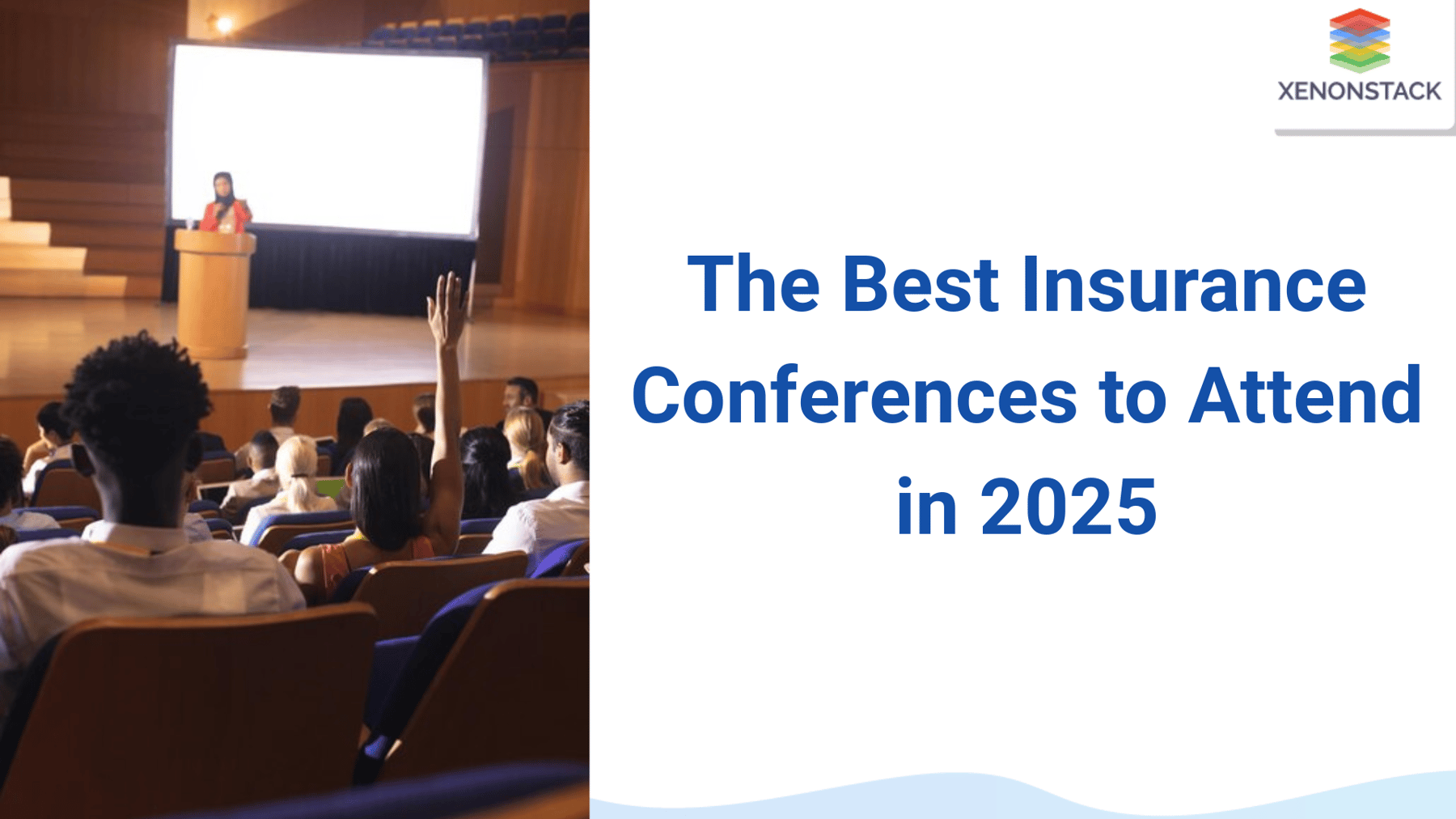 XENONSTACK

The Best Insurance Conferences to Attend in 2025